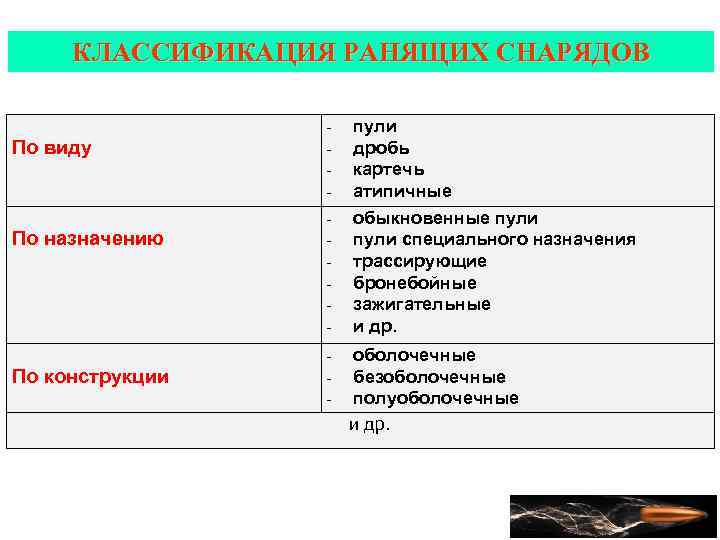 КЛАССИФИКАЦИЯ РАНЯЩИХ СНАРЯДОВ

| | |
|---|---|
| По виду | - пули<br>- дробь<br>- картечь<br>- атипичные |
| По назначению | - обыкновенные пули<br>- пули специального назначения<br>- трассирующие<br>- бронебойные<br>- зажигательные<br>- и др. |
| По конструкции | - оболочечные<br>- безоболочечные<br>- полуоболочечные |
| и др. | |